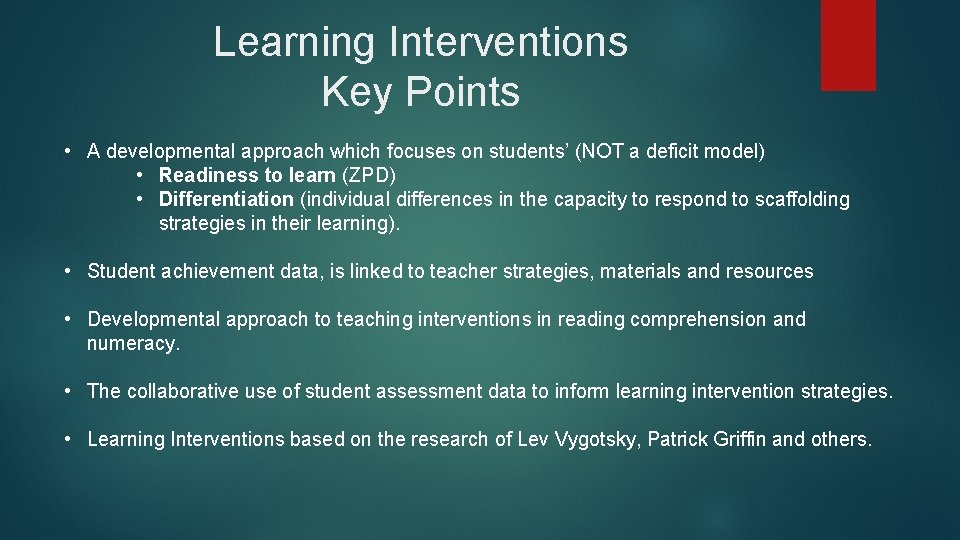 Learning Interventions
Key Points

• A developmental approach which focuses on students' (NOT a deficit model)
  • Readiness to learn (ZPD)
  • Differentiation (individual differences in the capacity to respond to scaffolding strategies in their learning).

• Student achievement data, is linked to teacher strategies, materials and resources

• Developmental approach to teaching interventions in reading comprehension and numeracy.

• The collaborative use of student assessment data to inform learning intervention strategies.

• Learning Interventions based on the research of Lev Vygotsky, Patrick Griffin and others.